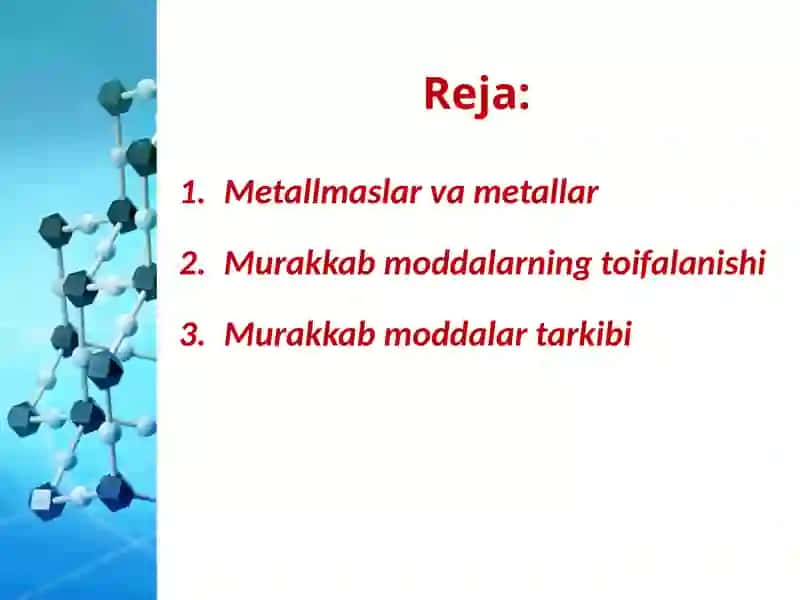 Reja:

1. Metallmaslar va metallar

2. Murakkab moddalarning toifalanishi

3. Murakkab moddalar tarkibi